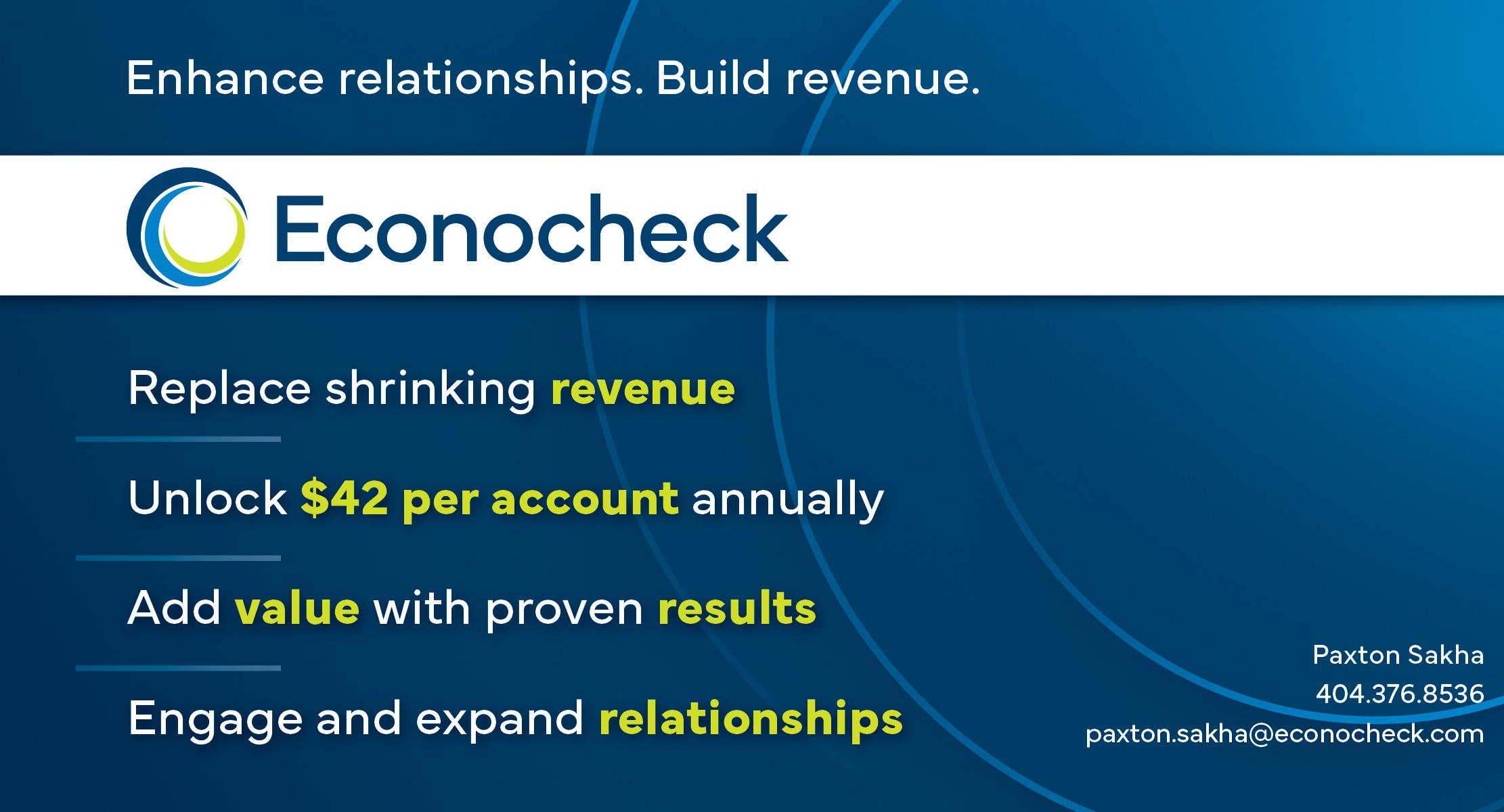 Enhance relationships. Build revenue.

Econocheck

Replace shrinking revenue

Unlock $42 per account annually

Add value with proven results

Engage and expand relationships

Paxton Sakha
404.376.8536
paxton.sakha@econocheck.com